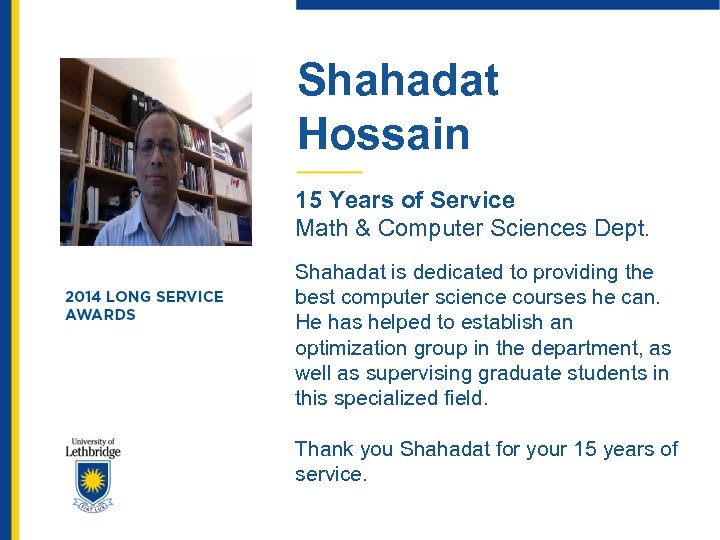 Shahadat Hossain

15 Years of Service
Math & Computer Sciences Dept.

Shahadat is dedicated to providing the best computer science courses he can. He has helped to establish an optimization group in the department, as well as supervising graduate students in this specialized field.

Thank you Shahadat for your 15 years of service.

2014 LONG SERVICE AWARDS

University of Lethbridge

FIAT LUX